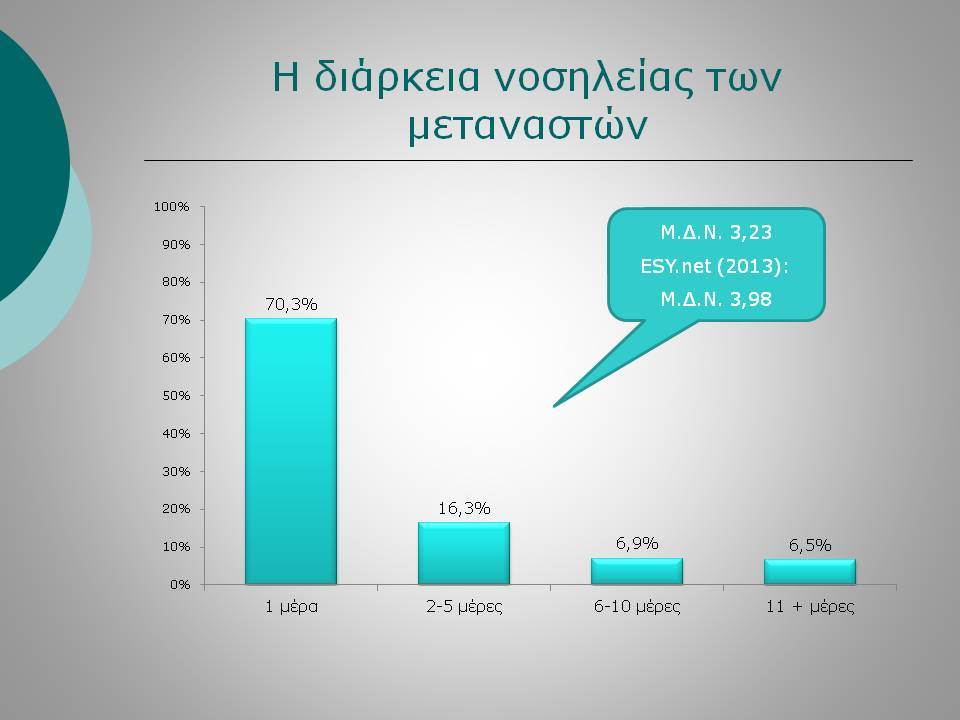 Η διάρκεια νοσηλείας των μεταναστών

Μ.Δ.Ν. 3,23
ESY.net (2013):
Μ.Δ.Ν. 3,98

100%
90%
80%
70%
60%
50%
40%
30%
20%
10%
0%

70,3%
16,3%
6,9%
6,5%

1 μέρα
2-5 μέρες
6-10 μέρες
11 + μέρες